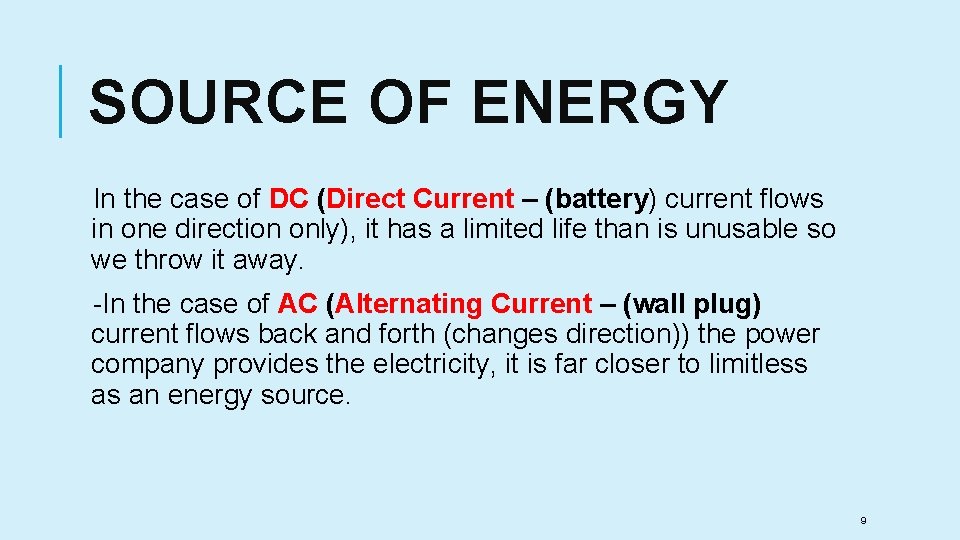 SOURCE OF ENERGY

In the case of DC (Direct Current – (battery) current flows in one direction only), it has a limited life than is unusable so we throw it away.

-In the case of AC (Alternating Current – (wall plug) current flows back and forth (changes direction)) the power company provides the electricity, it is far closer to limitless as an energy source.

9